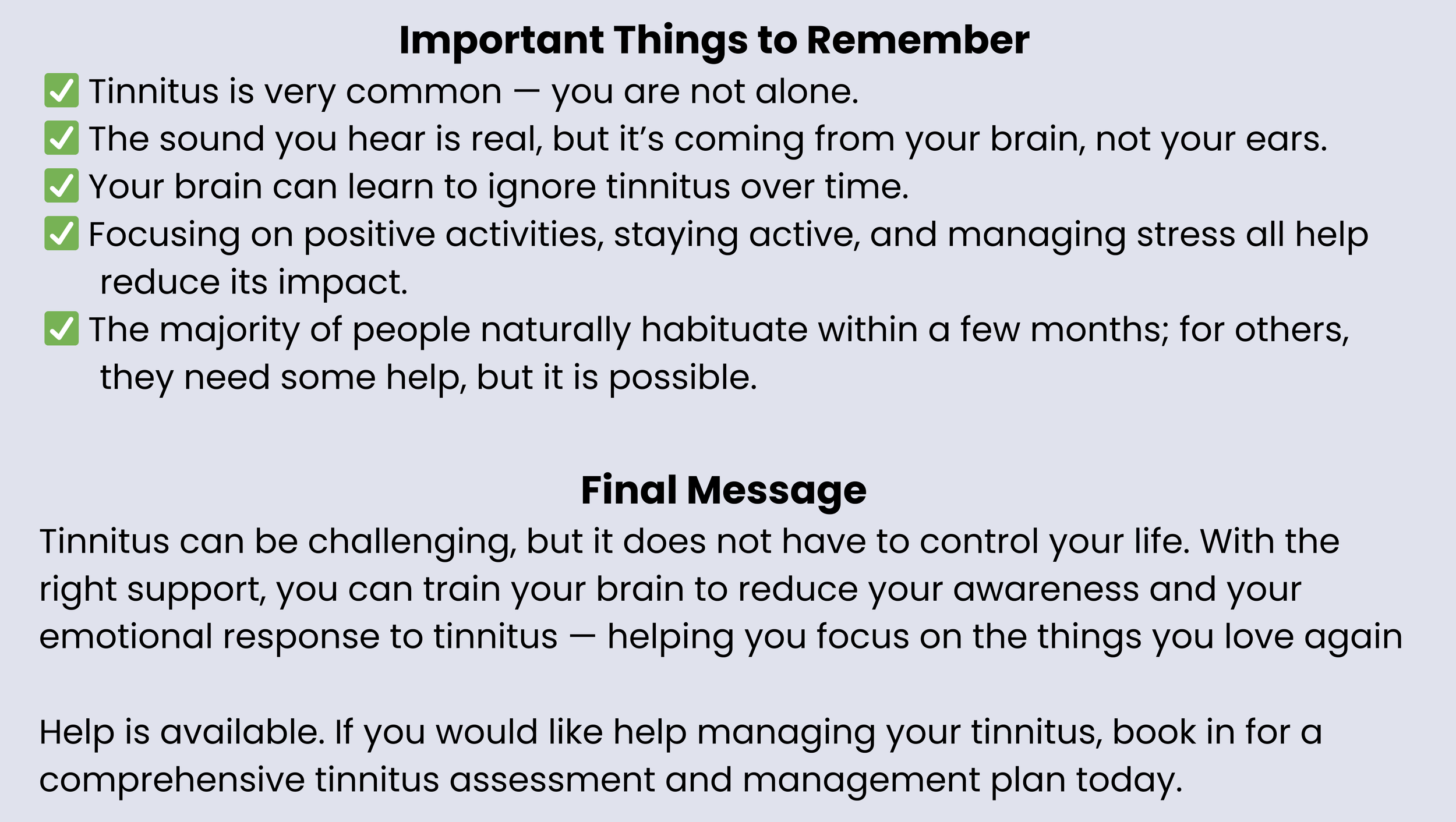 Important Things to Remember

✅ Tinnitus is very common — you are not alone.
✅ The sound you hear is real, but it’s coming from your brain, not your ears.
✅ Your brain can learn to ignore tinnitus over time.
✅ Focusing on positive activities, staying active, and managing stress all help reduce its impact.
✅ The majority of people naturally habituate within a few months; for others, they need some help, but it is possible.

Final Message

Tinnitus can be challenging, but it does not have to control your life. With the right support, you can train your brain to reduce your awareness and your emotional response to tinnitus — helping you focus on the things you love again

Help is available. If you would like help managing your tinnitus, book in for a comprehensive tinnitus assessment and management plan today.